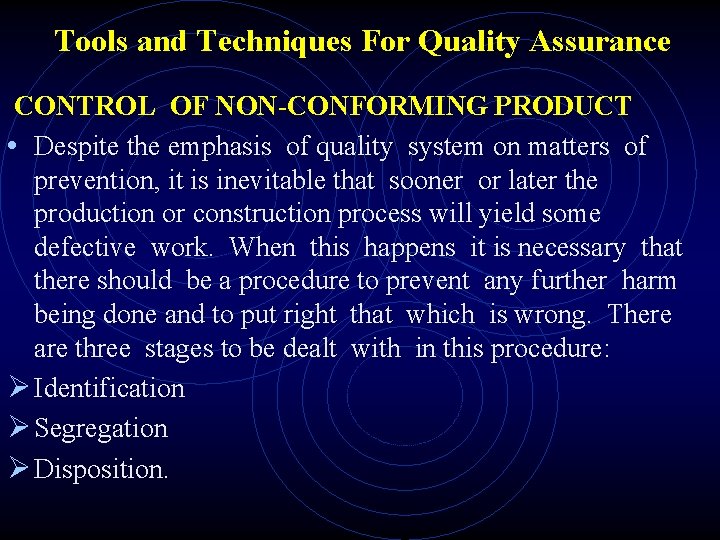 Tools and Techniques For Quality Assurance

CONTROL OF NON-CONFORMING PRODUCT

• Despite the emphasis of quality system on matters of prevention, it is inevitable that sooner or later the production or construction process will yield some defective work. When this happens it is necessary that there should be a procedure to prevent any further harm being done and to put right that which is wrong. There are three stages to be dealt with in this procedure:

➢ Identification

➢ Segregation

➢ Disposition.